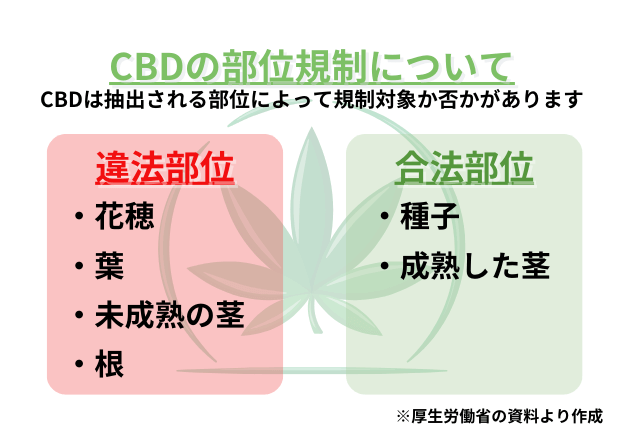 CBDの部位規制について

CBDは抽出される部位によって規制対象か否かがあります

違法部位

・花穂
・葉
・未成熟の茎
・根

合法部位

・種子
・成熟した茎

※厚生労働省の資料より作成